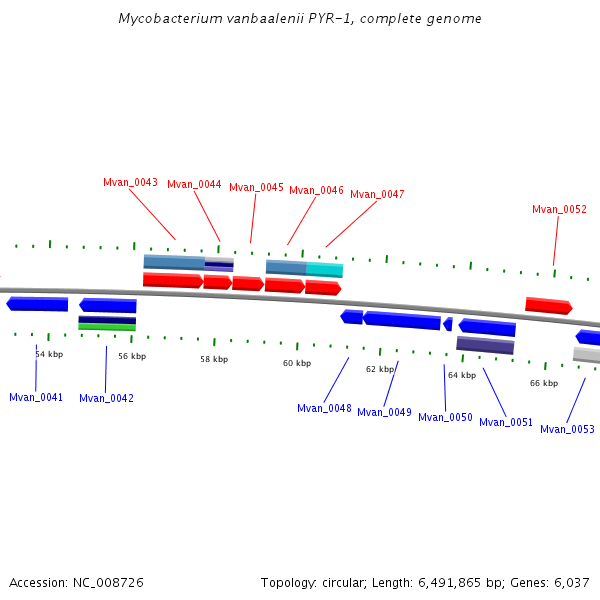 Mycobacterium vanbaalenii PYR-1, complete genome

Mvan_0043 Mvan_0044 Mvan_0045 Mvan_0046 Mvan_0047

Mvan_0052

54 kbp 56 kbp 58 kbp 60 kbp 62 kbp 64 kbp 66 kbp

Mvan_0041 Mvan_0042

Mvan_0048 Mvan_0049 Mvan_0050 Mvan_0051 Mvan_0053

Accession: NC_008726

Topology: circular; Length: 6,491,865 bp; Genes: 6,037